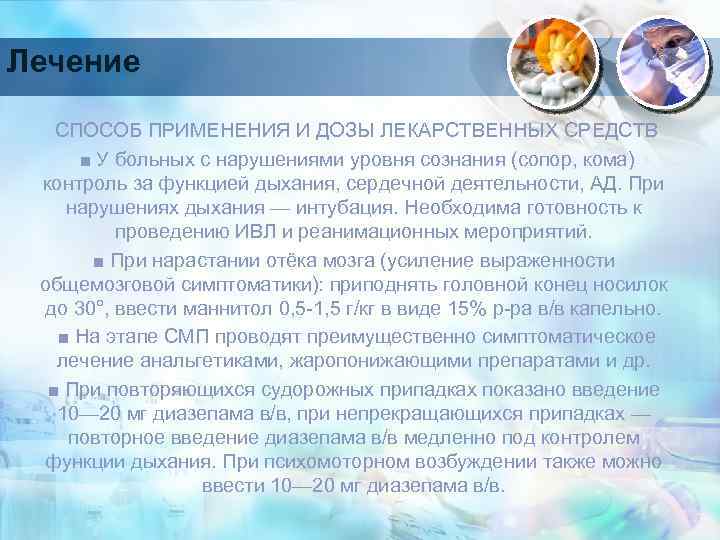 Лечение

СПОСОБ ПРИМЕНЕНИЯ И ДОЗЫ ЛЕКАРСТВЕННЫХ СРЕДСТВ

■ У больных с нарушениями уровня сознания (сопор, кома) контроль за функцией дыхания, сердечной деятельности, АД. При нарушениях дыхания — интубация. Необходима готовность к проведению ИВЛ и реанимационных мероприятий.

■ При нарастании отёка мозга (усиление выраженности общемозговой симптоматики): приподнять головной конец носилок до 30°, ввести маннитол 0,5-1,5 г/кг в виде 15% р-ра в/в капельно.

■ На этапе СМП проводят преимущественно симптоматическое лечение анальгетиками, жаропонижающими препаратами и др.

■ При повторяющихся судорожных припадках показано введение 10—20 мг диазепама в/в, при непрекращающихся припадках — повторное введение диазепама в/в медленно под контролем функции дыхания. При психомоторном возбуждении также можно ввести 10—20 мг диазепама в/в.